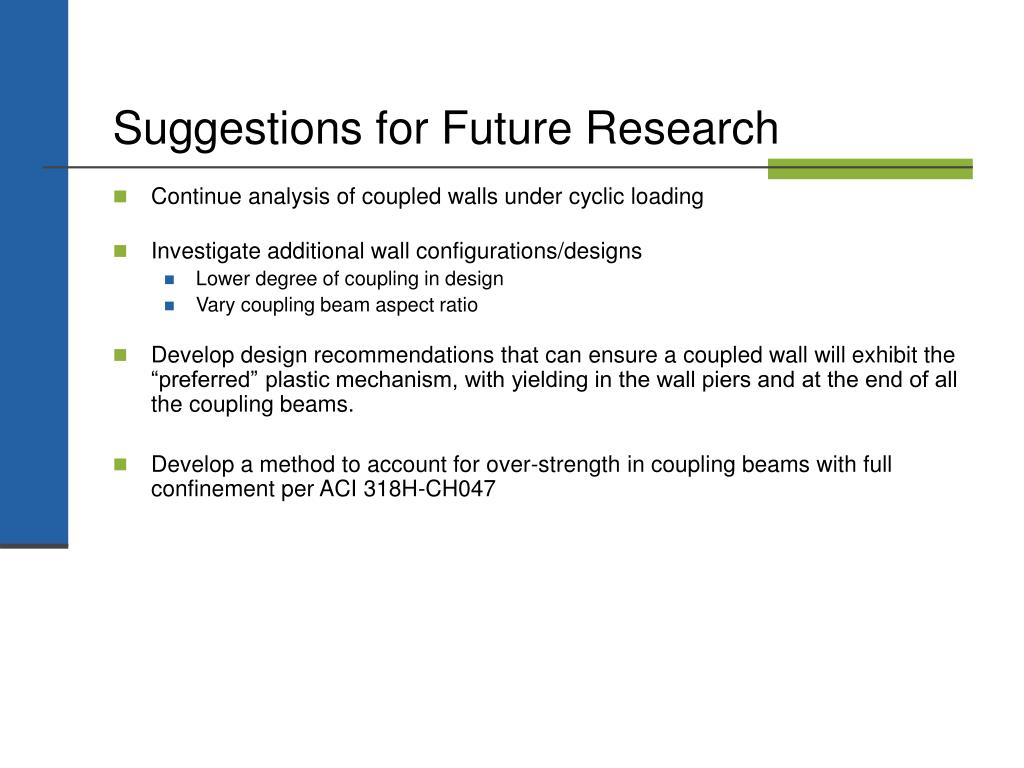 Suggestions for Future Research

Continue analysis of coupled walls under cyclic loading

Investigate additional wall configurations/designs

Lower degree of coupling in design

Vary coupling beam aspect ratio

Develop design recommendations that can ensure a coupled wall will exhibit the “preferred” plastic mechanism, with yielding in the wall piers and at the end of all the coupling beams.

Develop a method to account for over-strength in coupling beams with full confinement per ACI 318H-CH047